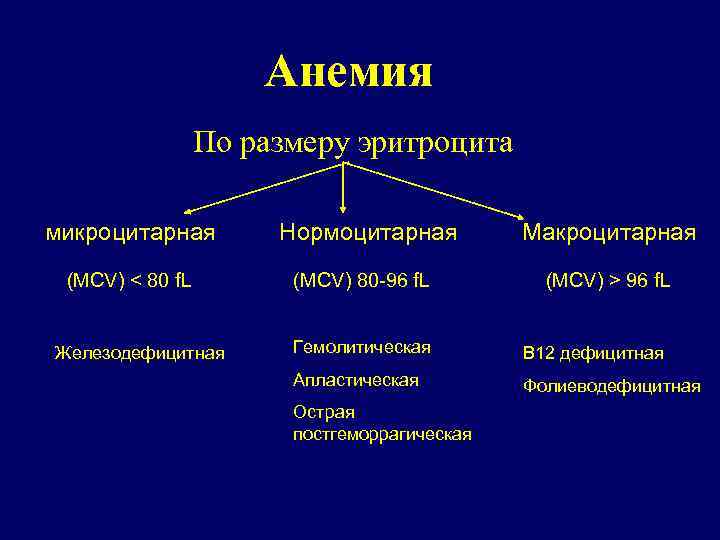 Анемия

По размеру эритроцита

микроцитарная

(MCV) < 80 fL

Железодефицитная

Нормоцитарная

(MCV) 80-96 fL

Гемолитическая

Апластическая

Острая постгеморрагическая

Макроцитарная

(MCV) > 96 fL

В12 дефицитная

Фолиеводефицитная